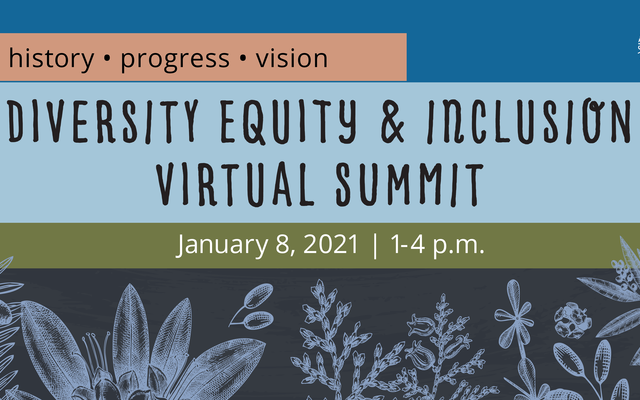 history • progress • vision

DIVERSITY EQUITY & INCLUSION
VIRTUAL SUMMIT

January 8, 2021 | 1-4 p.m.